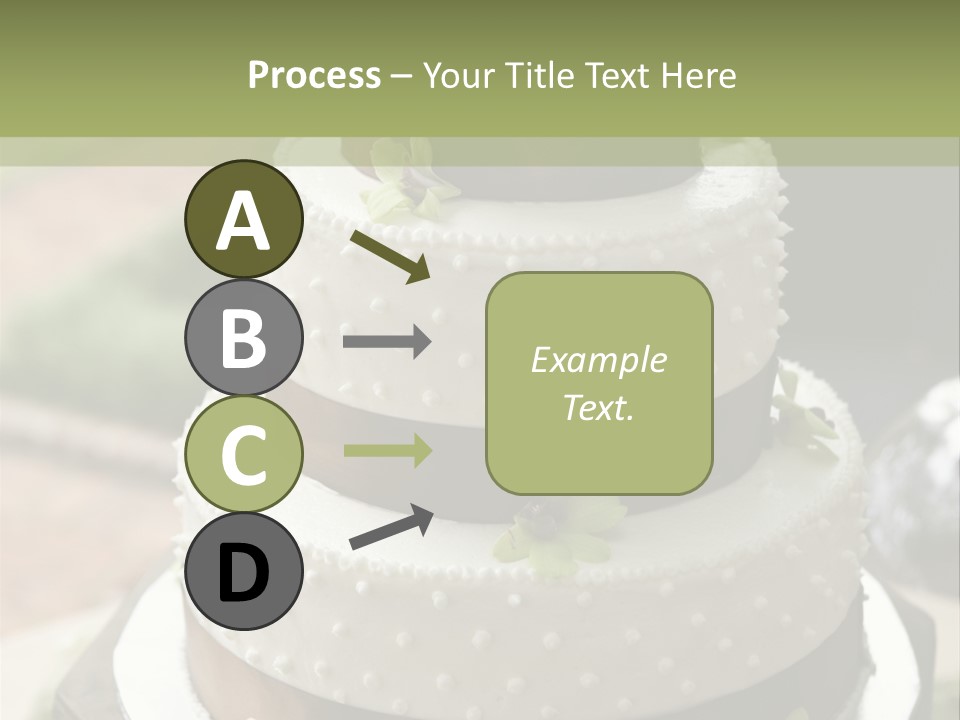 Process – Your Title Text Here

A

B

C

D

Example Text.